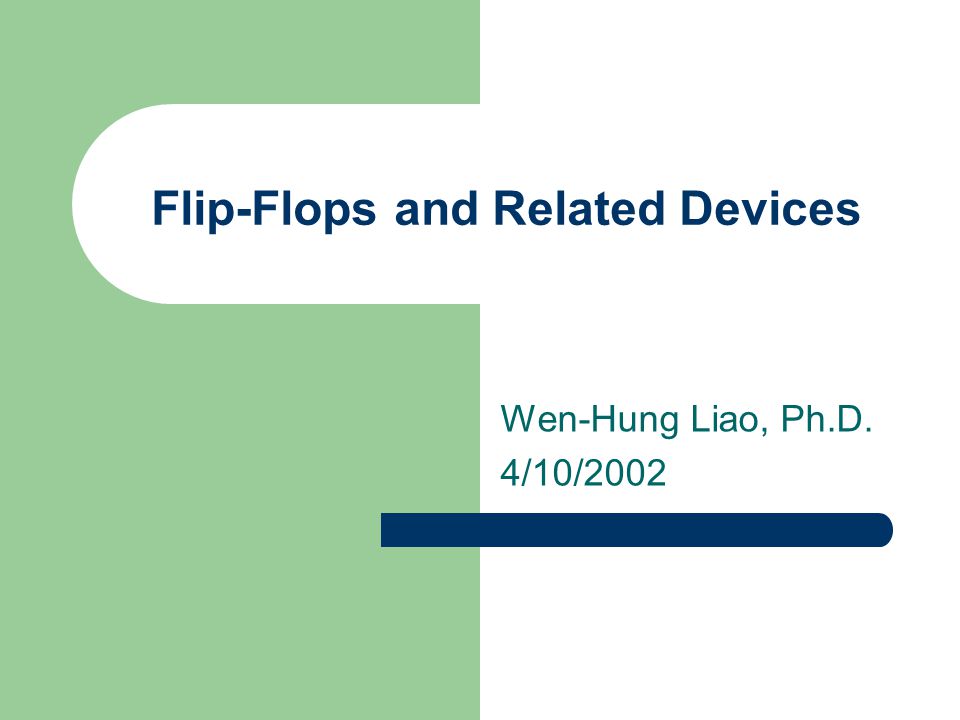 Flip-Flops and Related Devices

Wen-Hung Liao, Ph.D.
4/10/2002